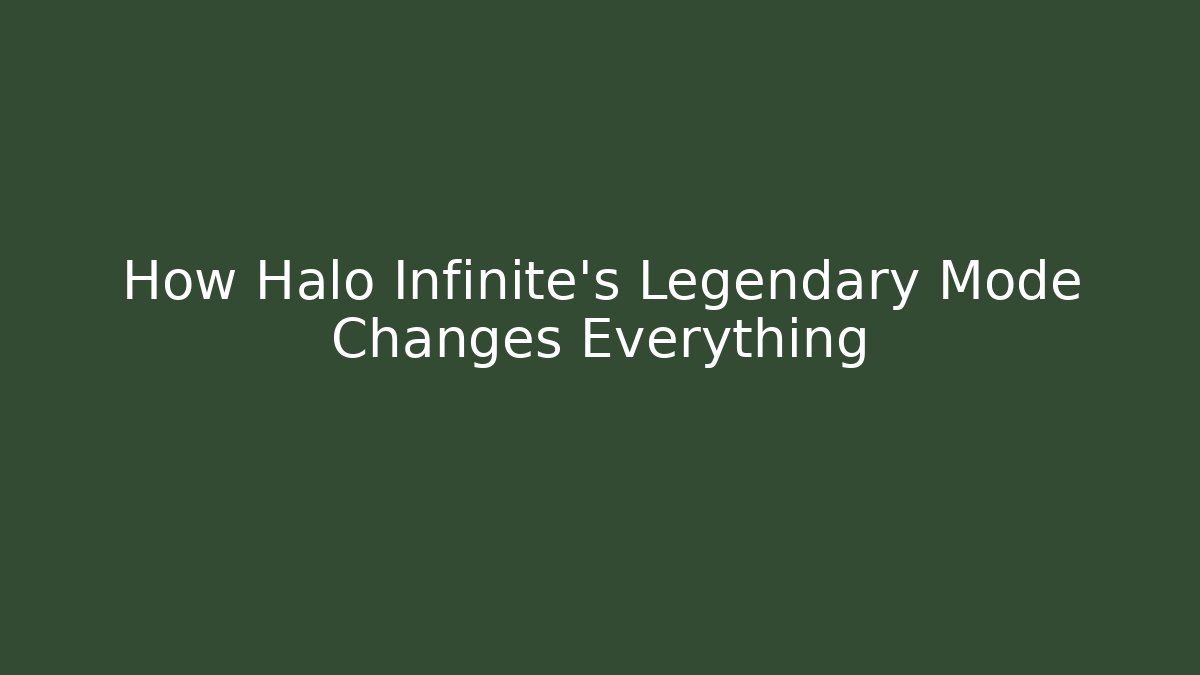 How Halo Infinite's Legendary Mode Changes Everything